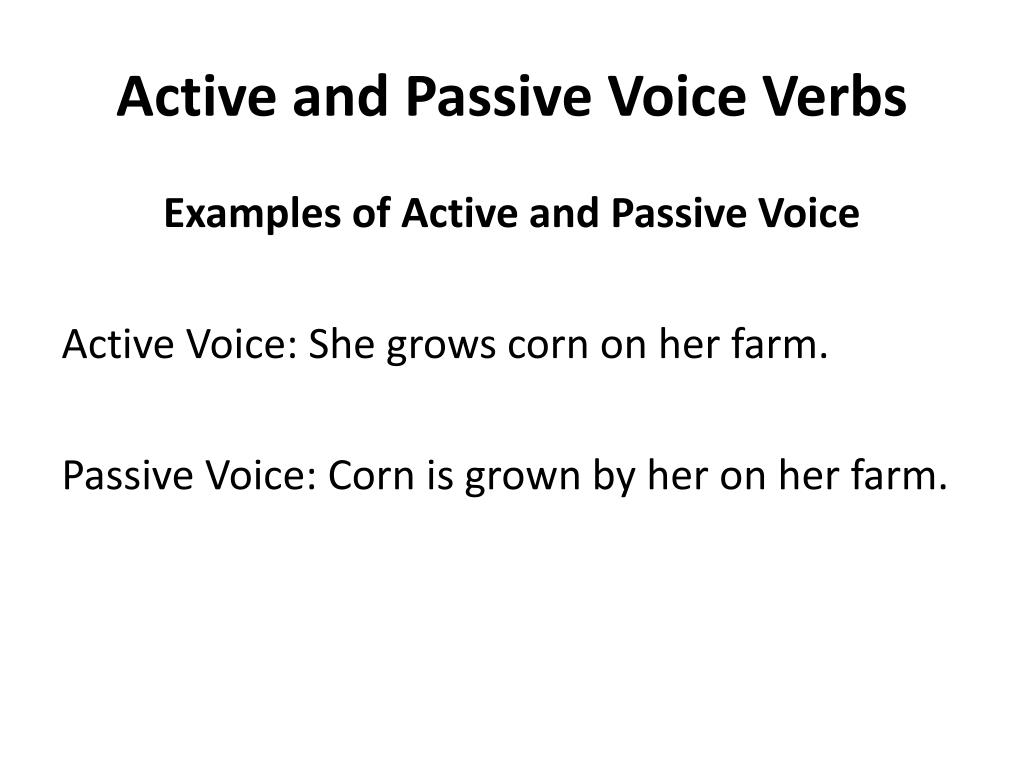 Active and Passive Voice Verbs

Examples of Active and Passive Voice

Active Voice: She grows corn on her farm.

Passive Voice: Corn is grown by her on her farm.